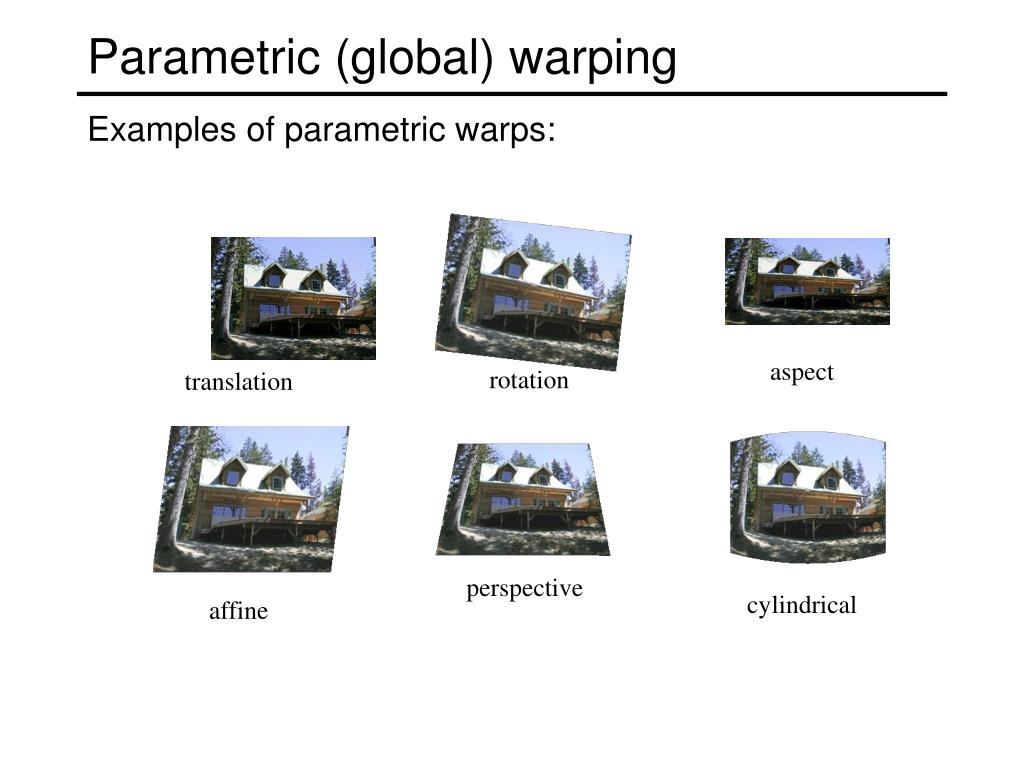 Parametric (global) warping

Examples of parametric warps:

translation

rotation

aspect

affine

perspective

cylindrical